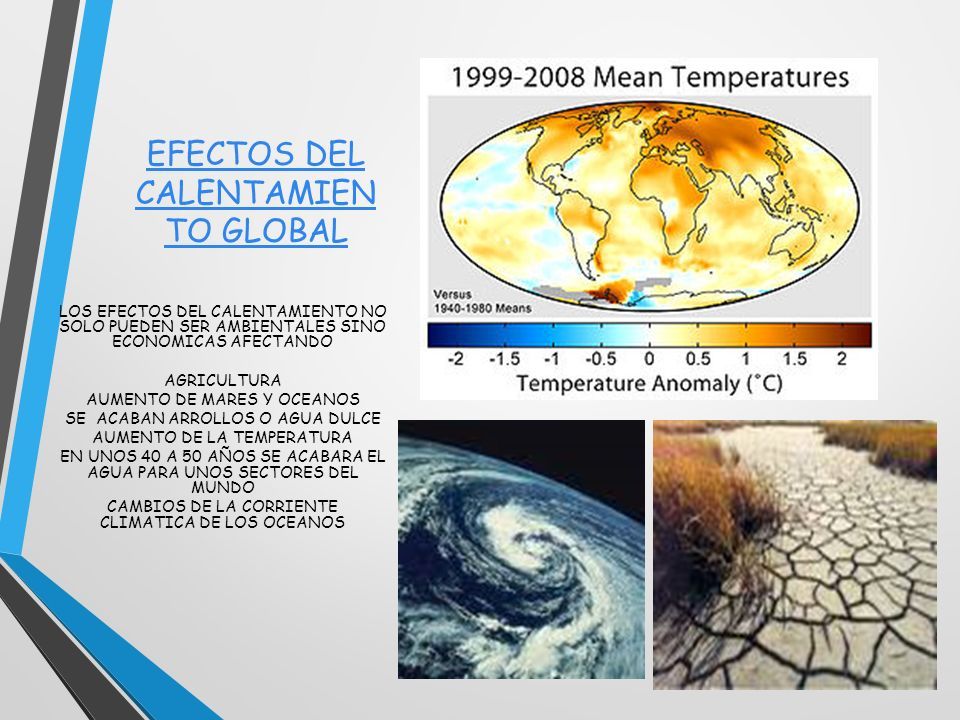 EFECTOS DEL CALENTAMIEN TO GLOBAL

LOS EFECTOS DEL CALENTAMIENTO NO SOLO PUEDEN SER AMBIENTALES SINO ECONOMICAS AFECTANDO

AGRICULTURA
AUMENTO DE MARES Y OCEANOS
SE ACABAN ARROLLOS O AGUA DULCE
AUMENTO DE LA TEMPERATURA
EN UNOS 40 A 50 AÑOS SE ACABARA EL AGUA PARA UNOS SECTORES DEL MUNDO
CAMBIOS DE LA CORRIENTE CLIMATICA DE LOS OCEANOS

1999-2008 Mean Temperatures

Versus
1940-1980 Means

-2 -1.5 -1 -0.5 0 0.5 1 1.5 2
Temperature Anomaly (°C)